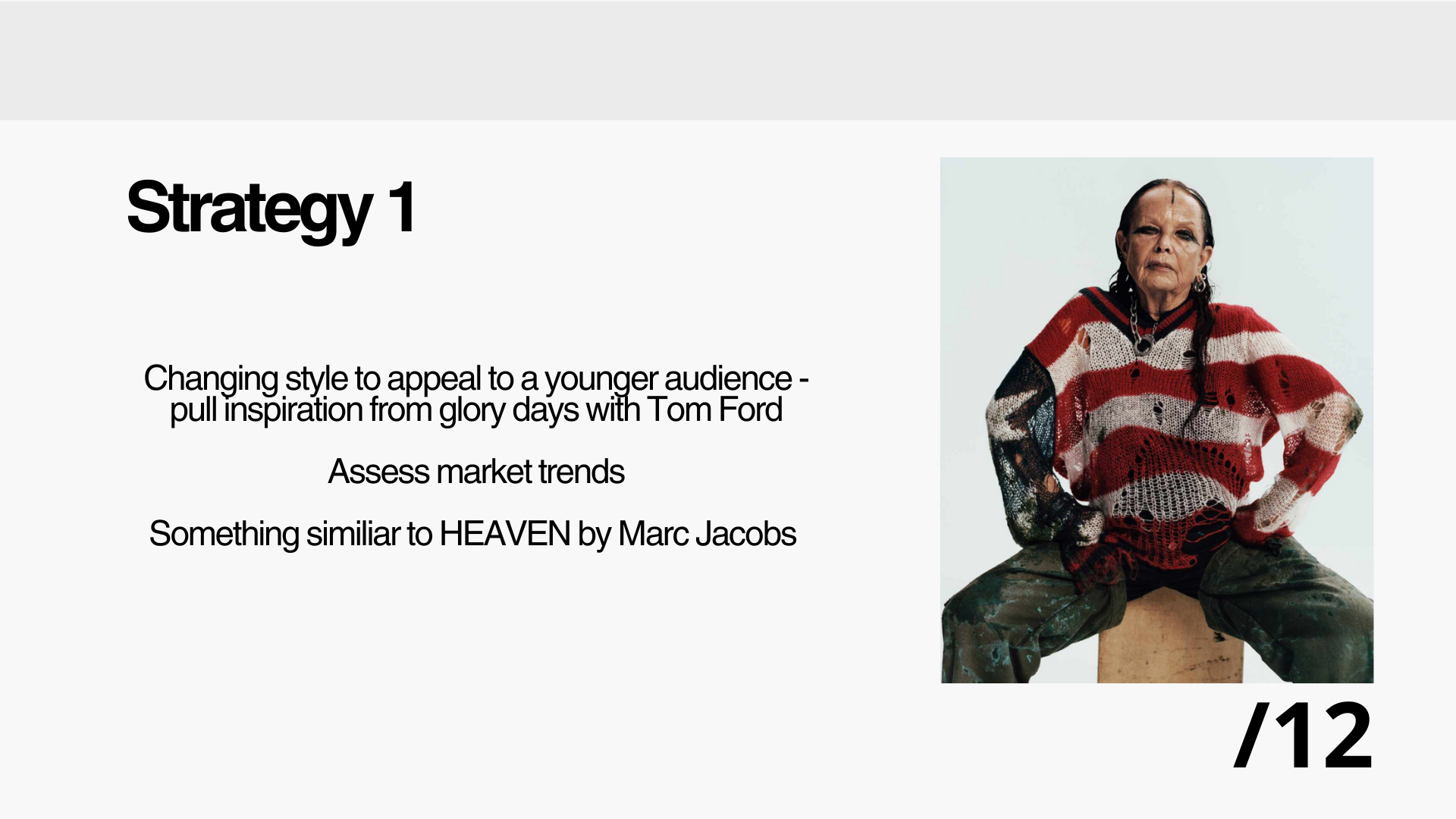 Strategy 1

Changing style to appeal to a younger audience - pull inspiration from glory days with Tom Ford

Assess market trends

Something similiar to HEAVEN by Marc Jacobs

/12